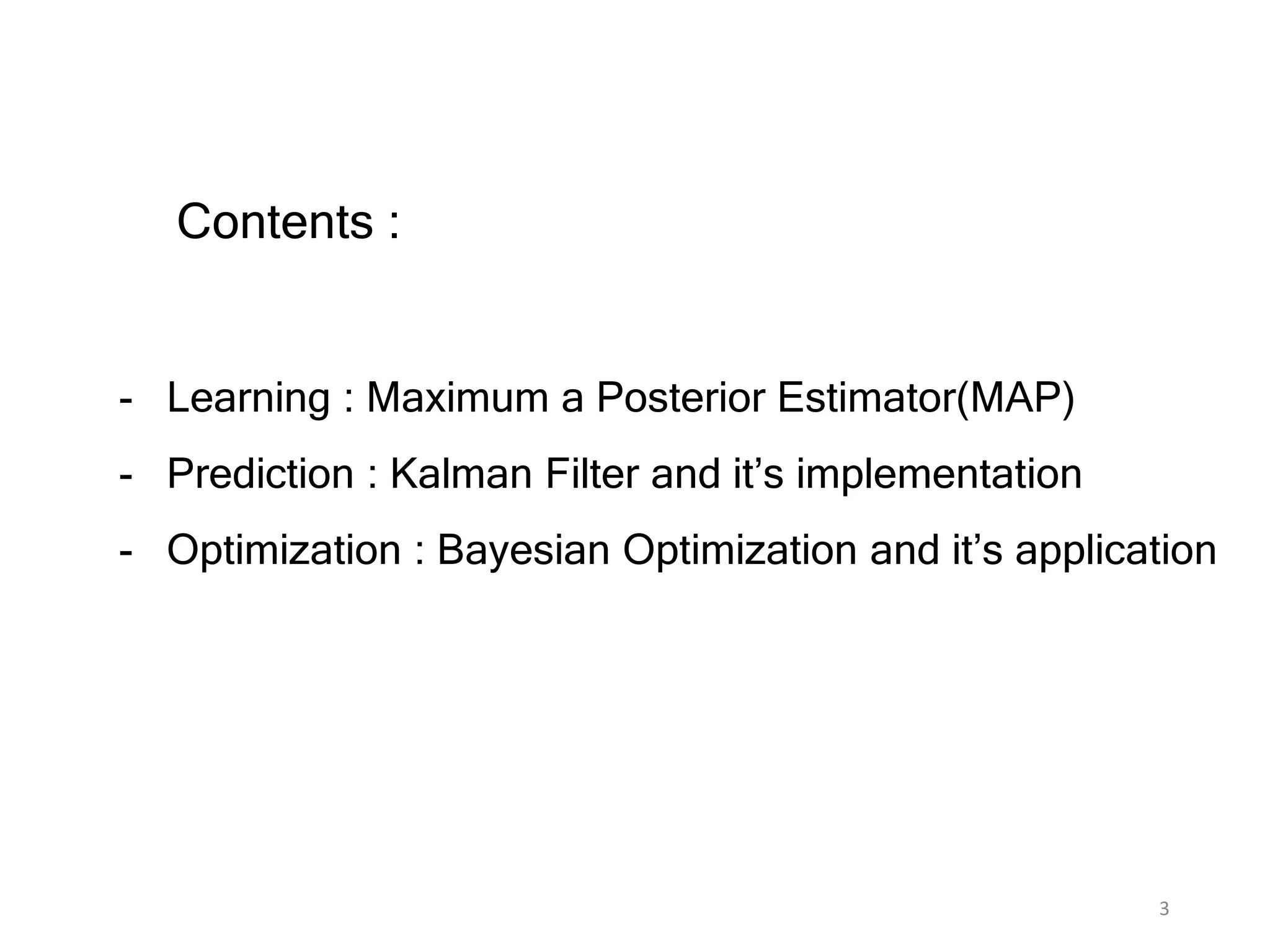 Contents :

- Learning : Maximum a Posterior Estimator(MAP)
- Prediction : Kalman Filter and it’s implementation
- Optimization : Bayesian Optimization and it’s application

3